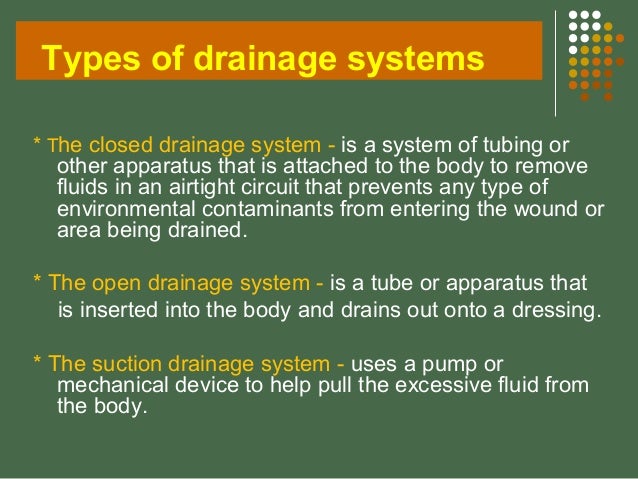 Types of drainage systems

* The closed drainage system - is a system of tubing or other apparatus that is attached to the body to remove fluids in an airtight circuit that prevents any type of environmental contaminants from entering the wound or area being drained.

* The open drainage system - is a tube or apparatus that is inserted into the body and drains out onto a dressing.

* The suction drainage system - uses a pump or mechanical device to help pull the excessive fluid from the body.